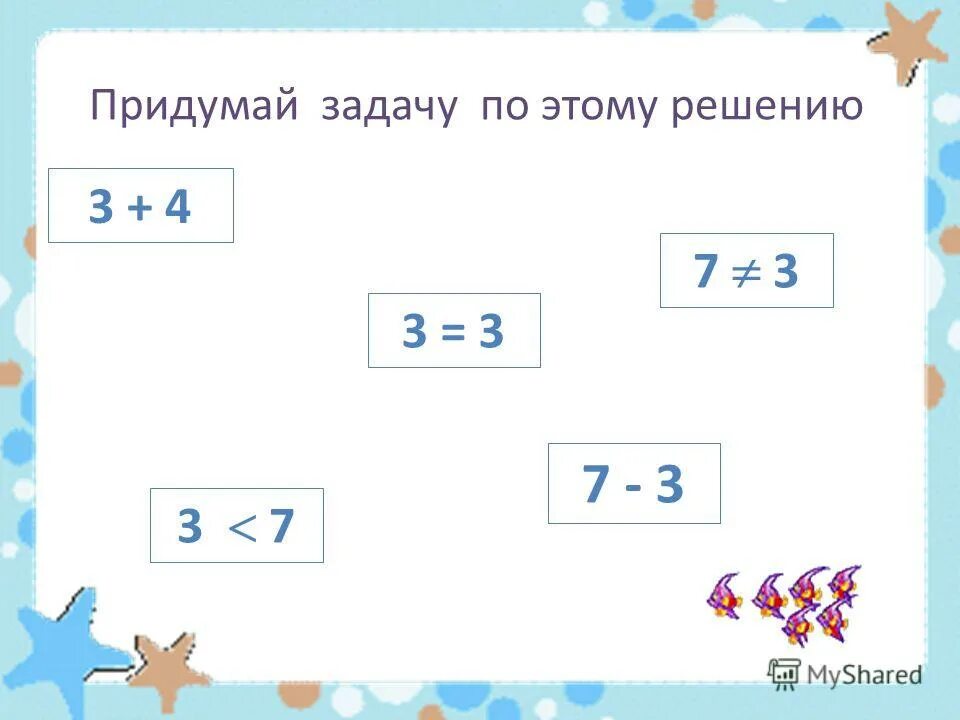 Придумай задачу по этому решению

$3 + 4$

$7 \neq 3$

$3 = 3$

$7 - 3$

$3 < 7$

MyShared